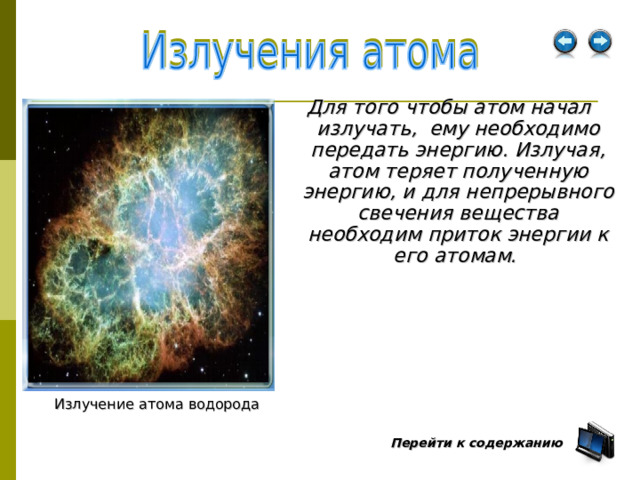 Излучения атома

Для того чтобы атом начал излучать, ему необходимо передать энергию. Излучая, атом теряет полученную энергию, и для непрерывного свечения вещества необходим приток энергии к его атомам.

Излучение атома водорода

Перейти к содержанию